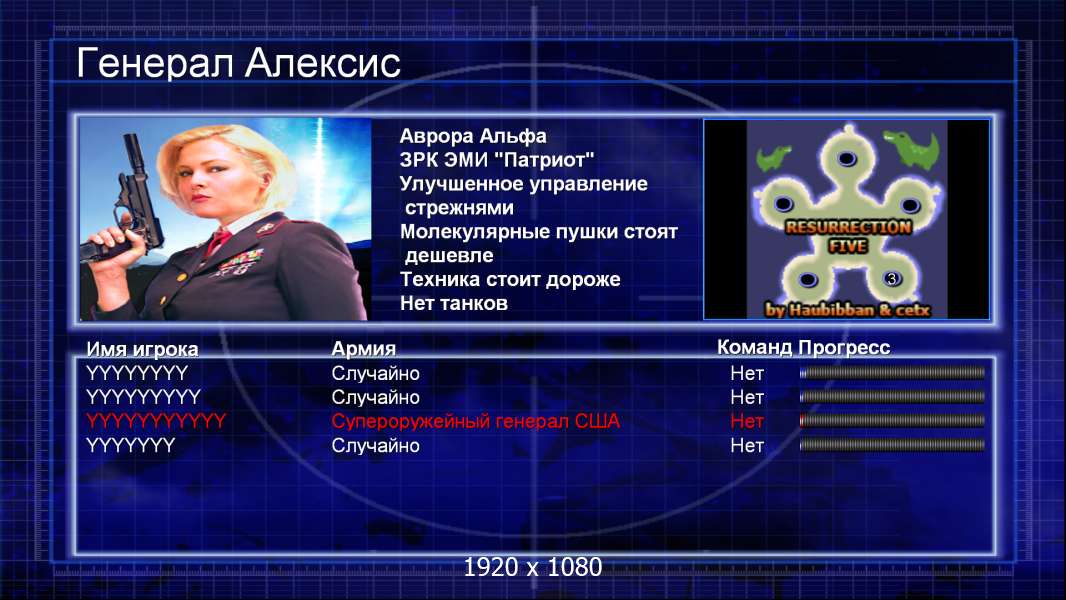 Генерал Алексис

Аврора Альфа
ЗРК ЭМИ "Патриот"
Улучшенное управление стрежнями
Молекулярные пушки стоят дешевле
Техника стоит дороже
Нет танков

RESURRECTION FIVE
3
by Haubibban & cetx

| Имя игрока | Армия | Команд | Прогресс |
|---|---|---|---|
| YYYYYYYY | Случайно | Нет | |
| YYYYYYYYY | Случайно | Нет | |
| YYYYYYYYYYY | Супероружейный генерал США | Нет | |
| YYYYYYY | Случайно | Нет | |

1920 x 1080